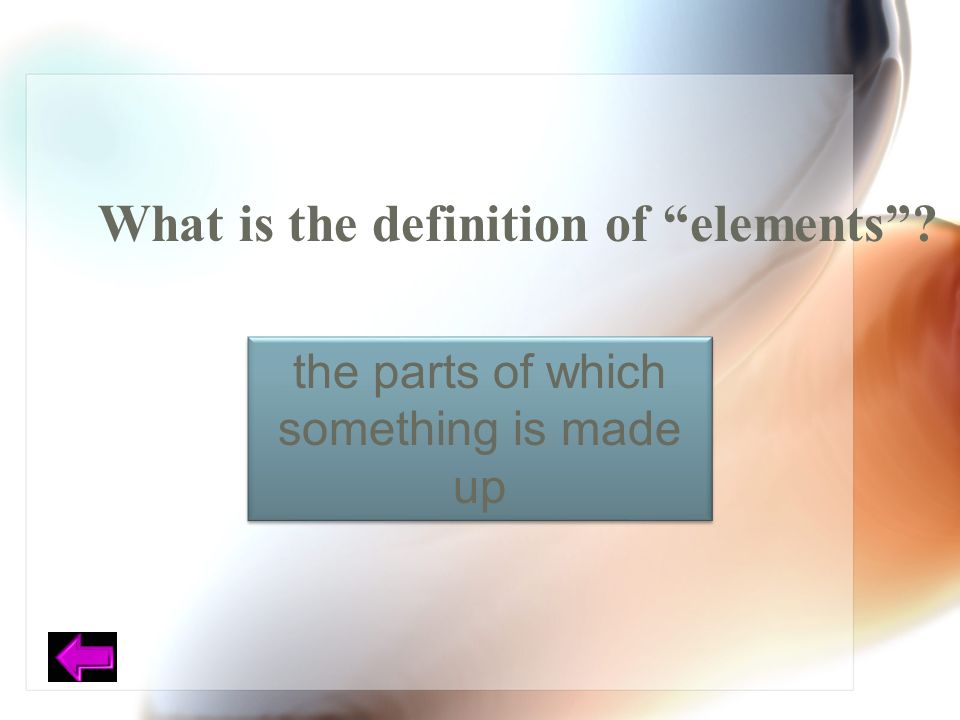 What is the definition of “elements”?

the parts of which something is made up